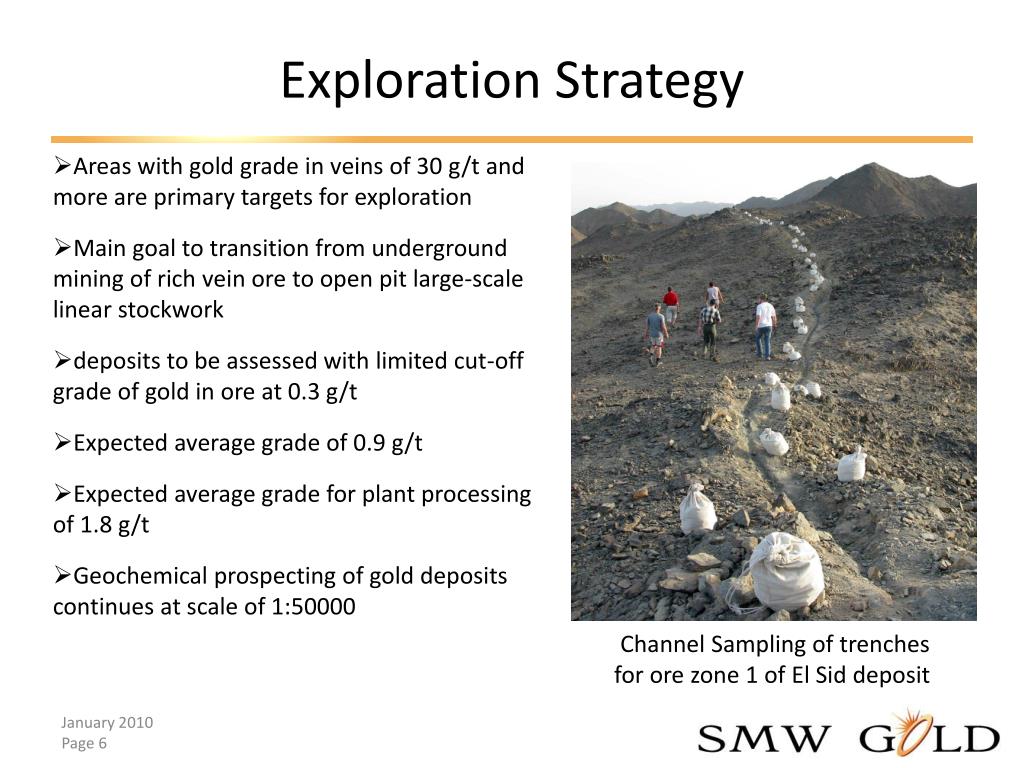 Exploration Strategy

➢Areas with gold grade in veins of 30 g/t and more are primary targets for exploration

➢Main goal to transition from underground mining of rich vein ore to open pit large-scale linear stockwork

➢deposits to be assessed with limited cut-off grade of gold in ore at 0.3 g/t

➢Expected average grade of 0.9 g/t

➢Expected average grade for plant processing of 1.8 g/t

➢Geochemical prospecting of gold deposits continues at scale of 1:50000

Channel Sampling of trenches for ore zone 1 of El Sid deposit

January 2010
Page 6

SMW GOLD